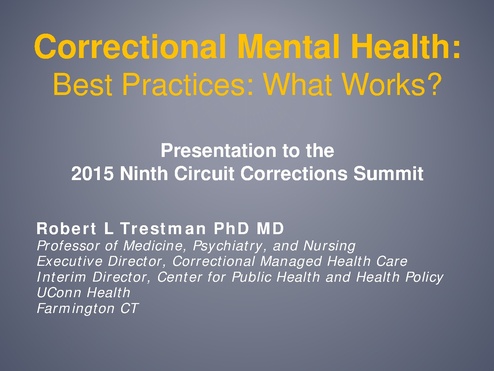 Correctional Mental Health:
Best Practices: What Works?

Presentation to the
2015 Ninth Circuit Corrections Summit

Robert L Trestman PhD MD
Professor of Medicine, Psychiatry, and Nursing
Executive Director, Correctional Managed Health Care
Interim Director, Center for Public Health and Health Policy
UConn Health
Farmington CT